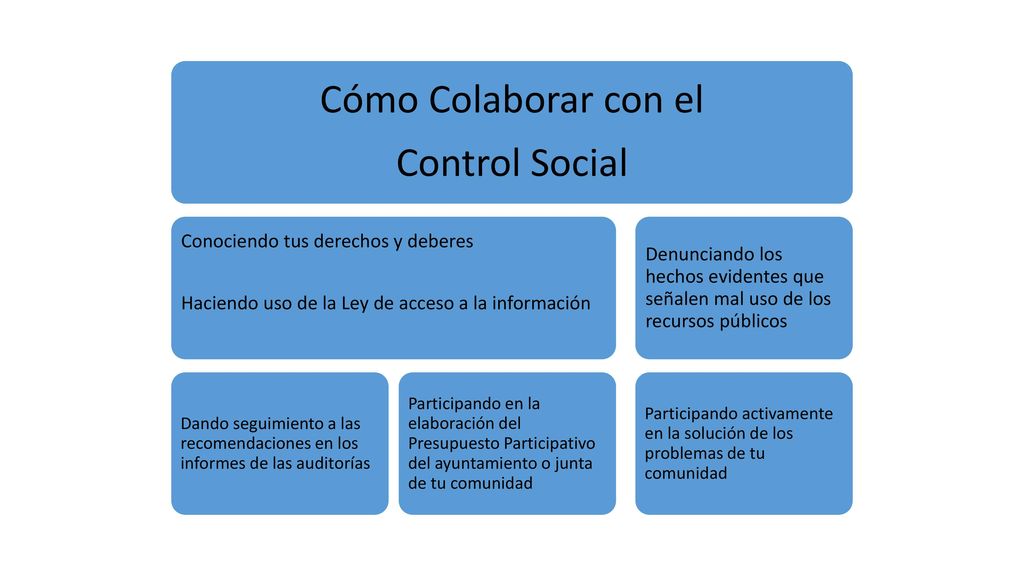 Cómo Colaborar con el Control Social

Conociendo tus derechos y deberes

Haciendo uso de la Ley de acceso a la información

Denunciando los hechos evidentes que señalen mal uso de los recursos públicos

Dando seguimiento a las recomendaciones en los informes de las auditorías

Participando en la elaboración del Presupuesto Participativo del ayuntamiento o junta de tu comunidad

Participando activamente en la solución de los problemas de tu comunidad